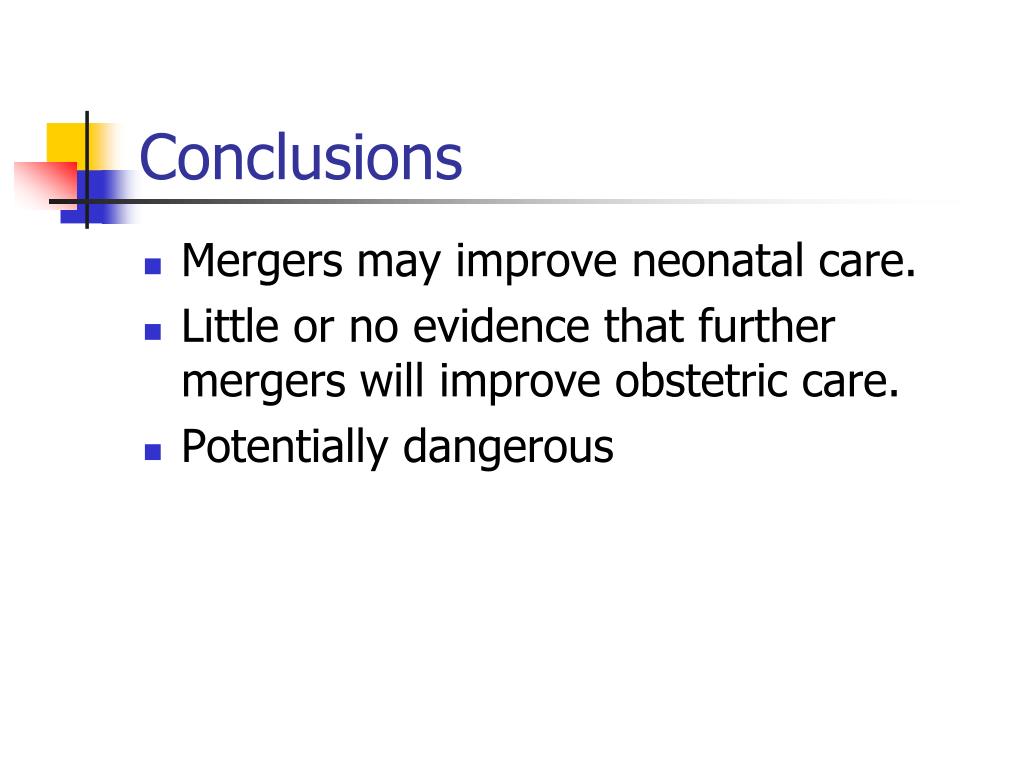 Conclusions

- Mergers may improve neonatal care.
- Little or no evidence that further mergers will improve obstetric care.
- Potentially dangerous